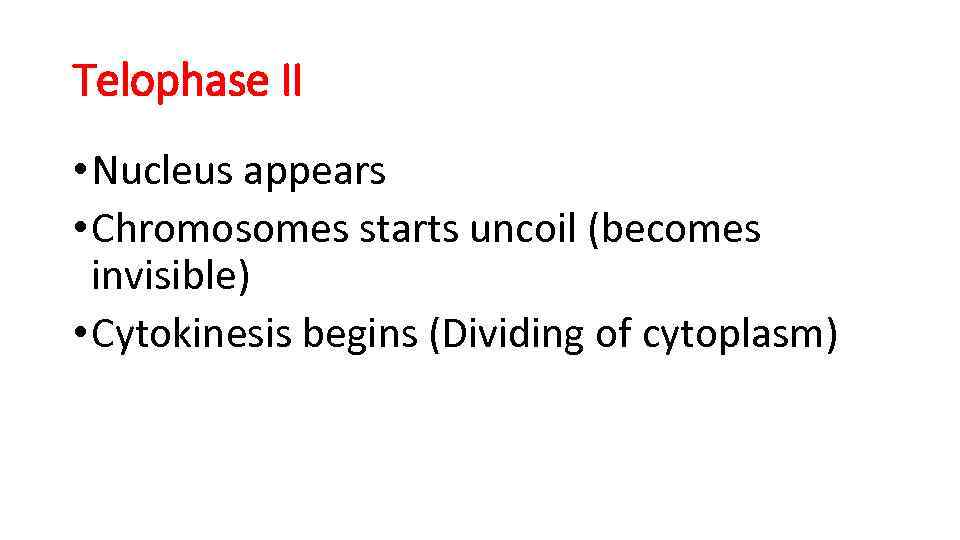 Telophase II

• Nucleus appears
• Chromosomes starts uncoil (becomes invisible)
• Cytokinesis begins (Dividing of cytoplasm)